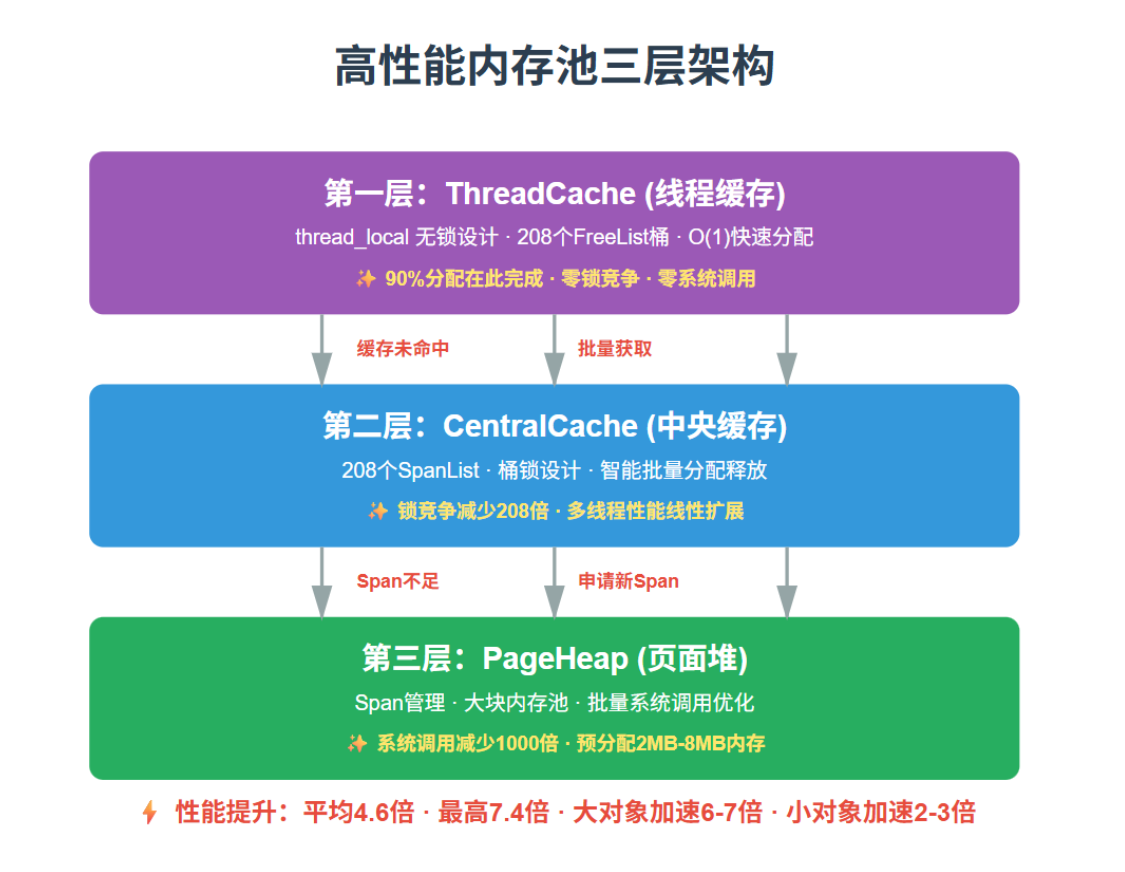 高性能内存池三层架构

第一层：ThreadCache (线程缓存)
thread_local 无锁设计 · 208个FreeList桶 · O(1)快速分配
✨ 90%分配在此完成 · 零锁竞争 · 零系统调用

缓存未命中
批量获取

第二层：CentralCache (中央缓存)
208个SpanList · 桶锁设计 · 智能批量分配释放
✨ 锁竞争减少208倍 · 多线程性能线性扩展

Span不足
申请新Span

第三层：PageHeap (页面堆)
Span管理 · 大块内存池 · 批量系统调用优化
✨ 系统调用减少1000倍 · 预分配2MB-8MB内存

⚡ 性能提升：平均4.6倍 · 最高7.4倍 · 大对象加速6-7倍 · 小对象加速2-3倍